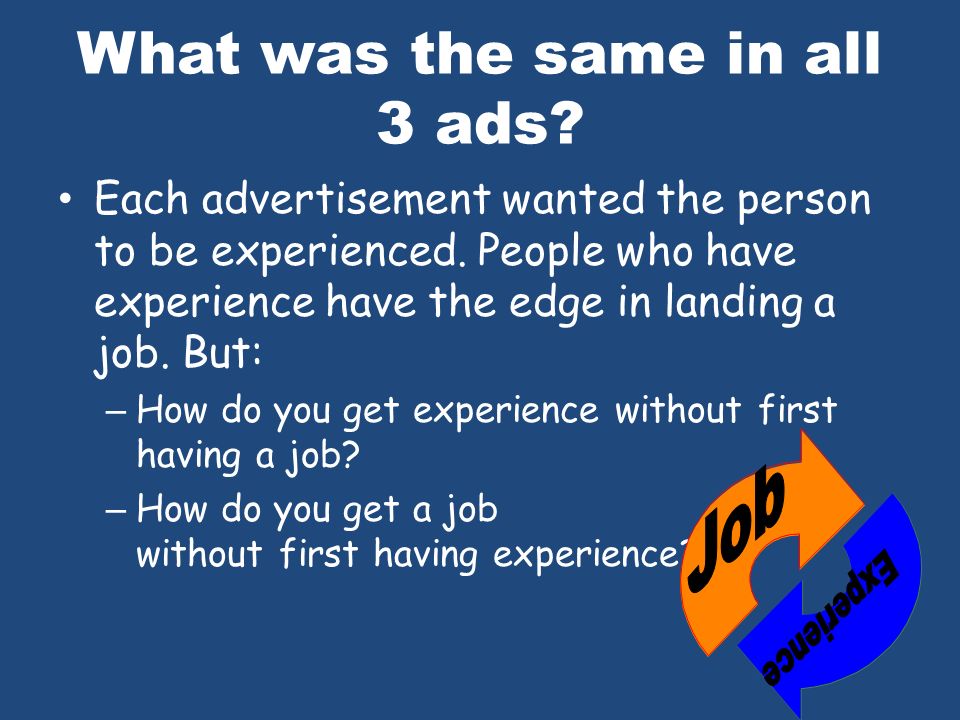 What was the same in all 3 ads?

• Each advertisement wanted the person to be experienced. People who have experience have the edge in landing a job. But:

– How do you get experience without first having a job?

– How do you get a job without first having experience?

Job

Experience